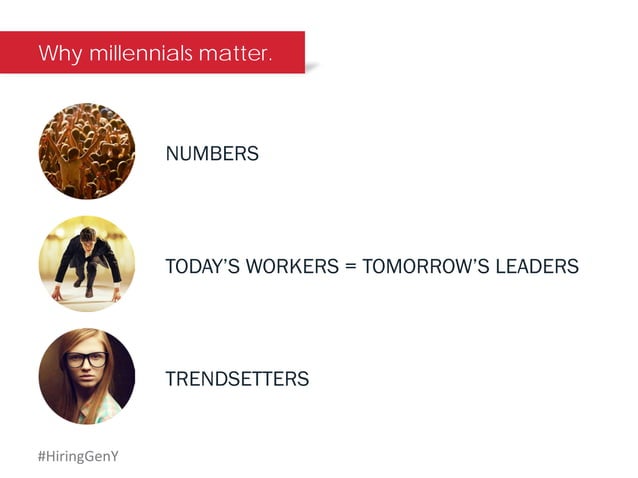 Why millennials matter.

NUMBERS

TODAY'S WORKERS = TOMORROW'S LEADERS

TRENDSETTERS

#HiringGenY